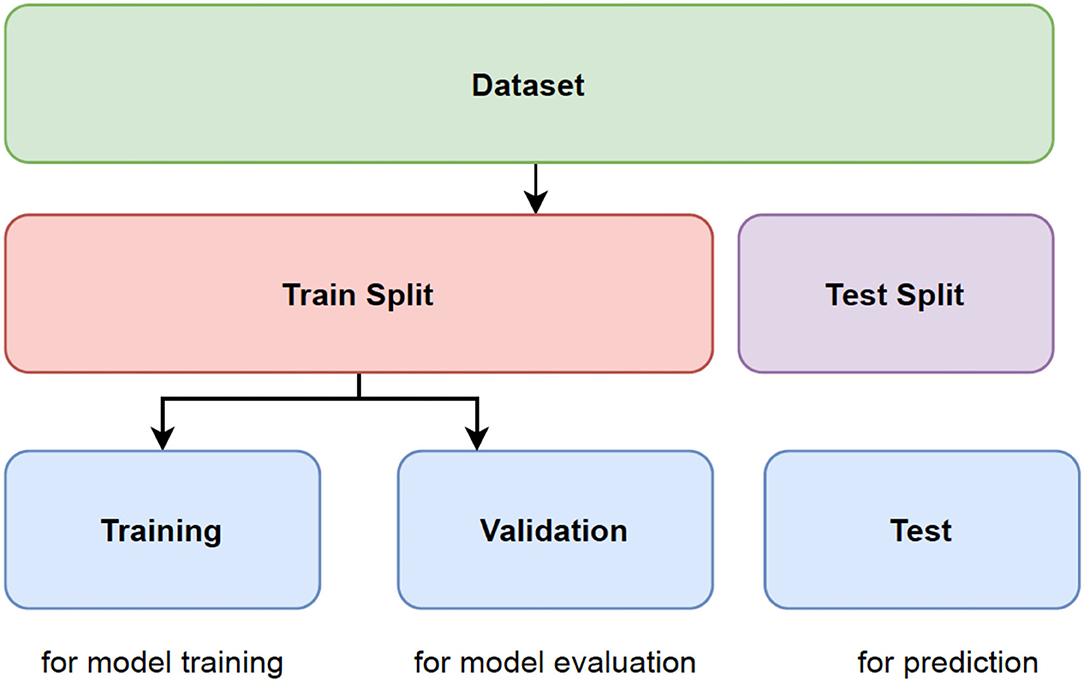 Dataset

Train Split

Test Split

Training

Validation

Test

for model training

for model evaluation

for prediction